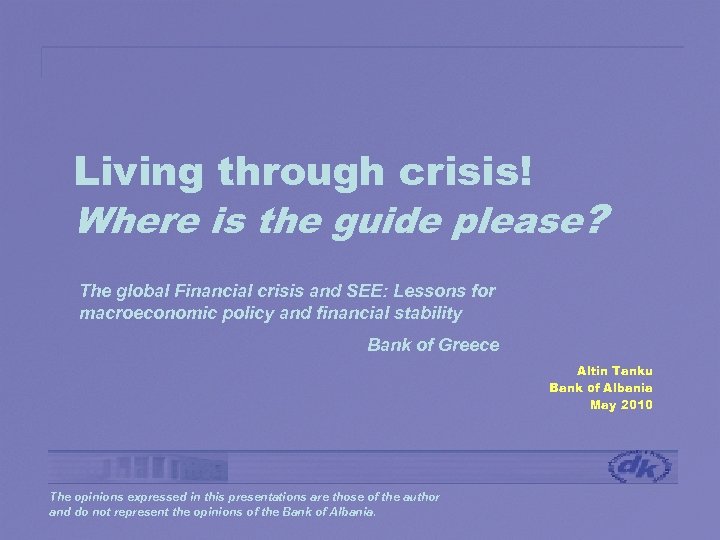 Living through crisis!
Where is the guide please?

The global Financial crisis and SEE: Lessons for macroeconomic policy and financial stability

Bank of Greece

Altin Tanku
Bank of Albania
May 2010

dk

The opinions expressed in this presentations are those of the author and do not represent the opinions of the Bank of Albania.